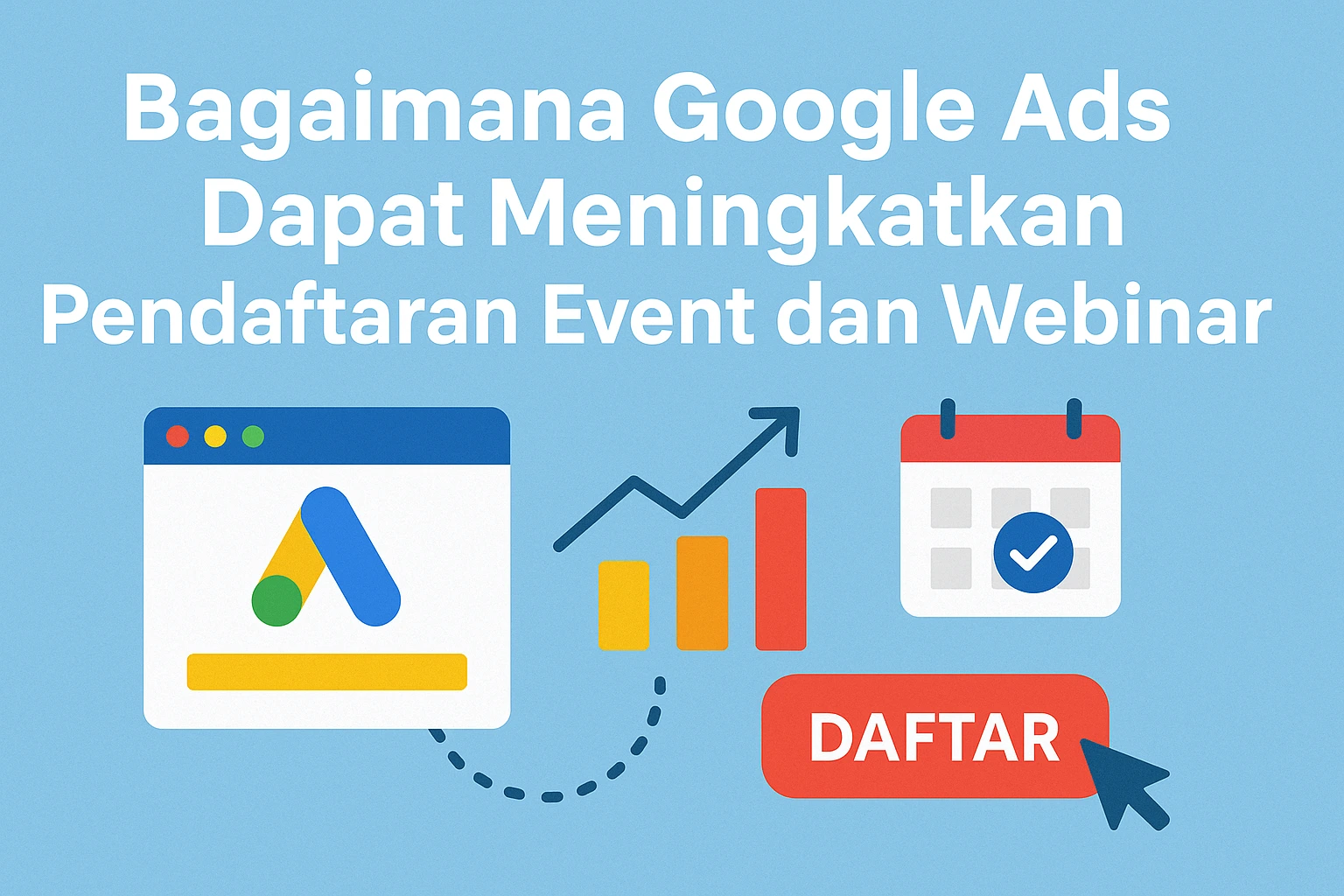 Bagaimana Google Ads Dapat Meningkatkan Pendaftaran Event dan Webinar

DAFTAR